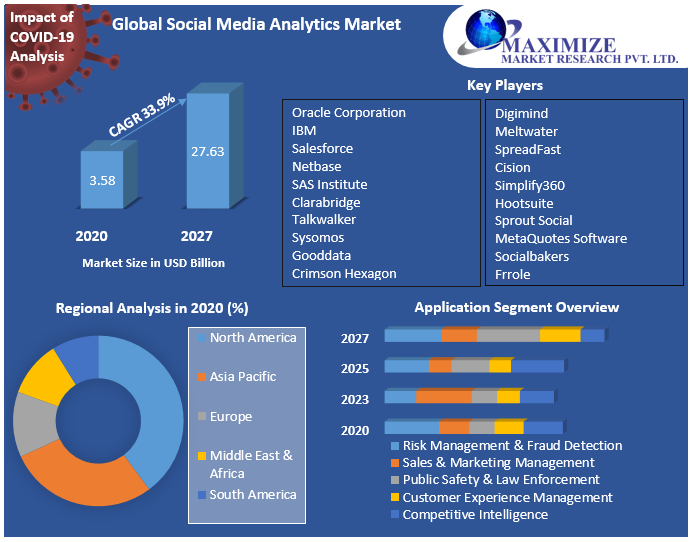 Impact of COVID-19 Analysis

Global Social Media Analytics Market

MAXIMIZE
MARKET RESEARCH PVT. LTD.

CAGR 33.9%

3.58

27.63

2020

2027

Market Size in USD Billion

Key Players

Oracle Corporation
IBM
Salesforce
Netbase
SAS Institute
Clarabridge
Talkwalker
Sysomos
Gooddata
Crimson Hexagon

Digimind
Meltwater
SpreadFast
Cision
Simplify360
Hootsuite
Sprout Social
MetaQuotes Software
Socialbakers
Frrole

Regional Analysis in 2020 (%)

North America
Asia Pacific
Europe
Middle East & Africa
South America

Application Segment Overview

2027
2025
2023
2020

Risk Management & Fraud Detection
Sales & Marketing Management
Public Safety & Law Enforcement
Customer Experience Management
Competitive Intelligence